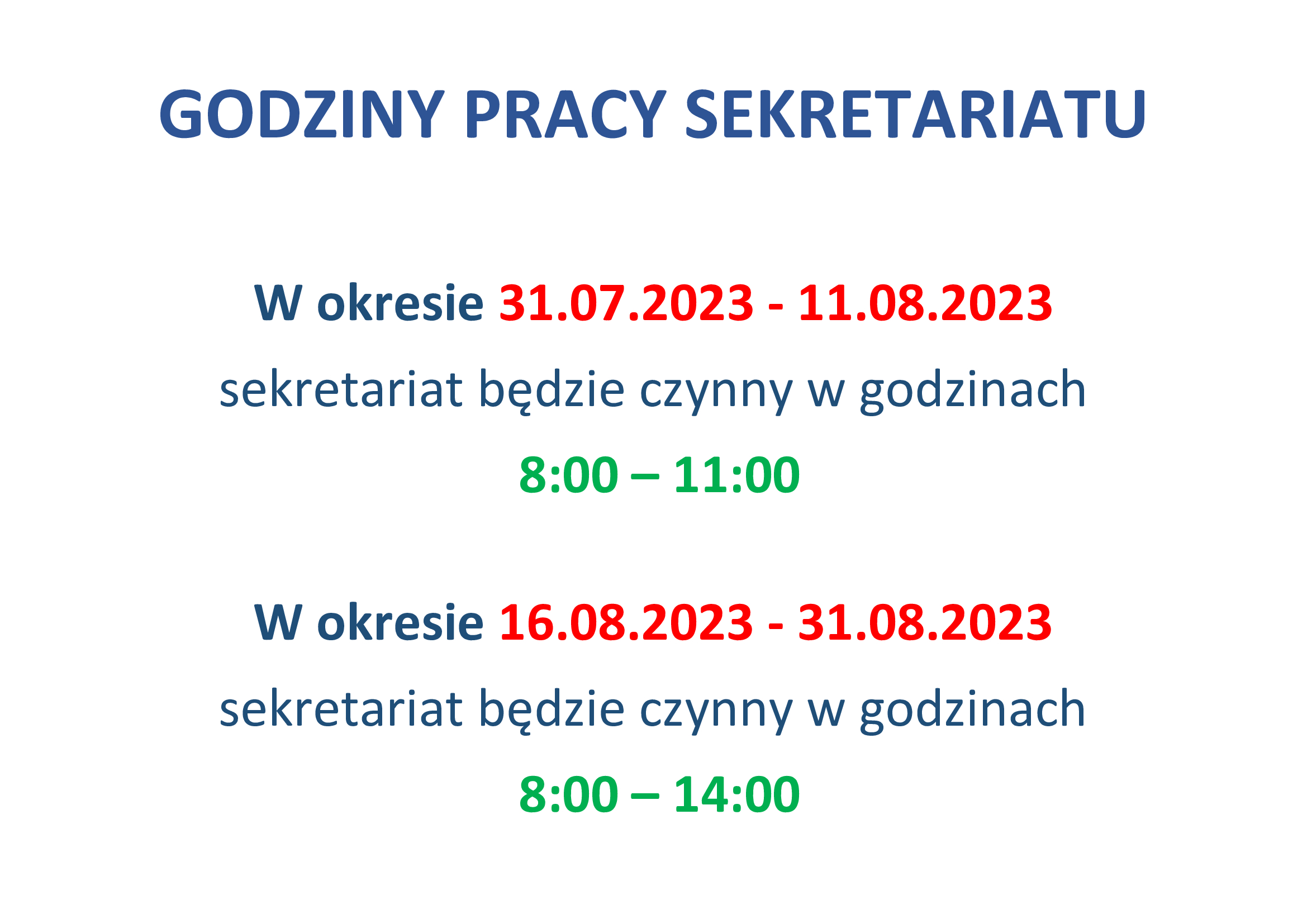 GODZINY PRACY SEKRETARIATU

W okresie 31.07.2023 - 11.08.2023

sekretariat będzie czynny w godzinach

8:00 – 11:00

W okresie 16.08.2023 - 31.08.2023

sekretariat będzie czynny w godzinach

8:00 – 14:00